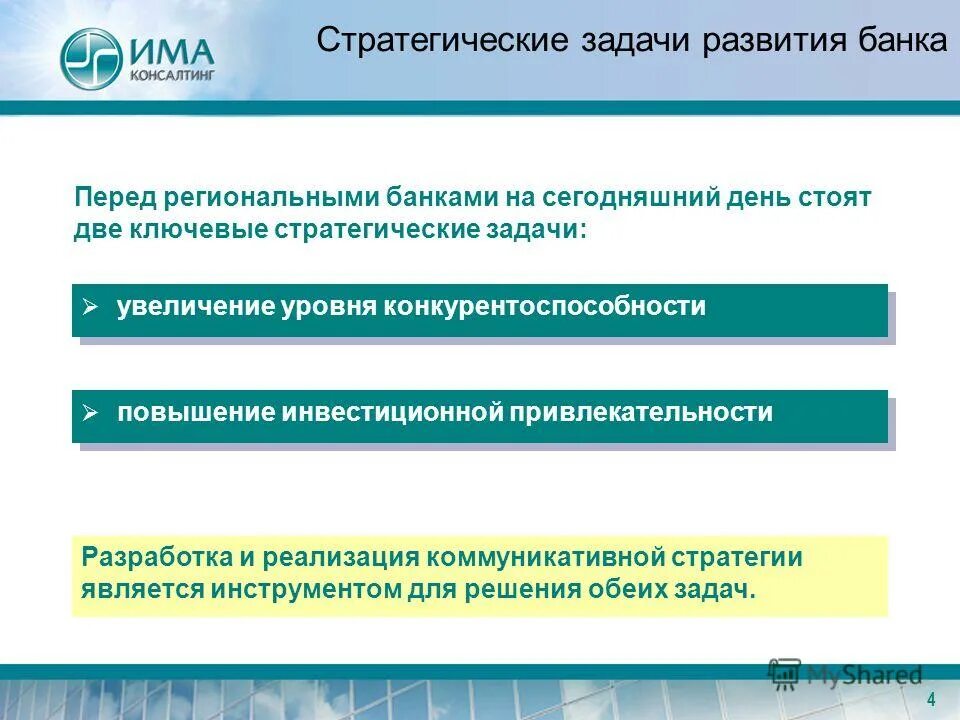 ИМА КОНСАЛТИНГ

Стратегические задачи развития банка

Перед региональными банками на сегодняшний день стоят две ключевые стратегические задачи:

➢ увеличение уровня конкурентоспособности

➢ повышение инвестиционной привлекательности

Разработка и реализация коммуникативной стратегии является инструментом для решения обеих задач.

MyShared

4